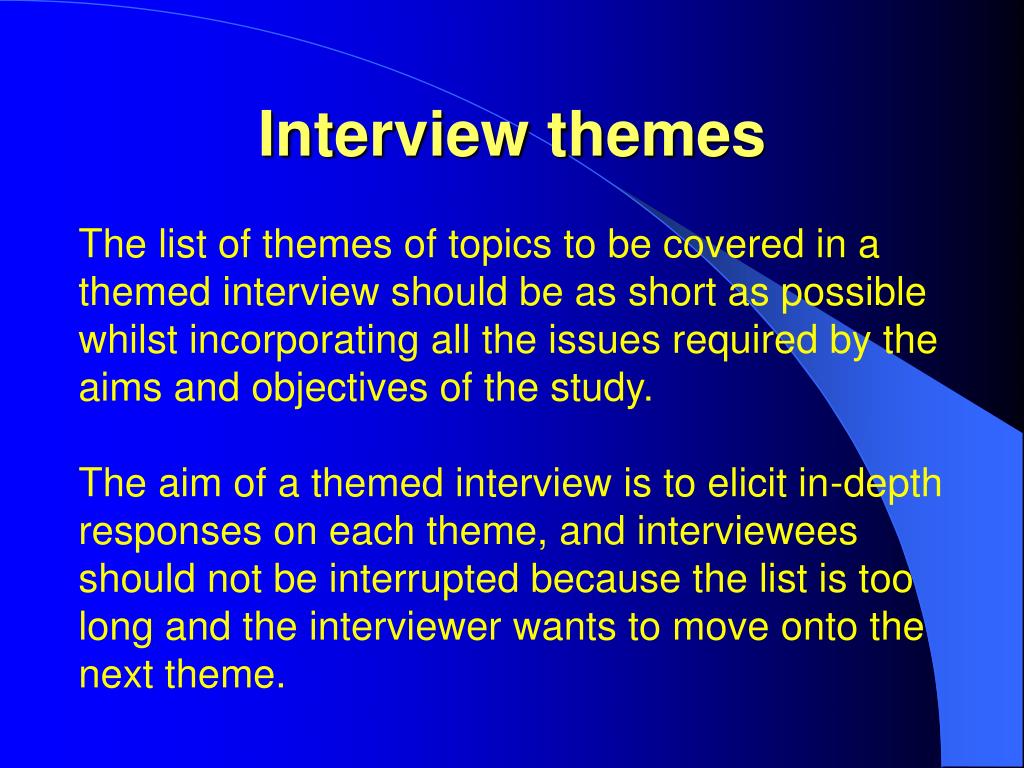 Interview themes

The list of themes of topics to be covered in a themed interview should be as short as possible whilst incorporating all the issues required by the aims and objectives of the study.

The aim of a themed interview is to elicit in-depth responses on each theme, and interviewees should not be interrupted because the list is too long and the interviewer wants to move onto the next theme.